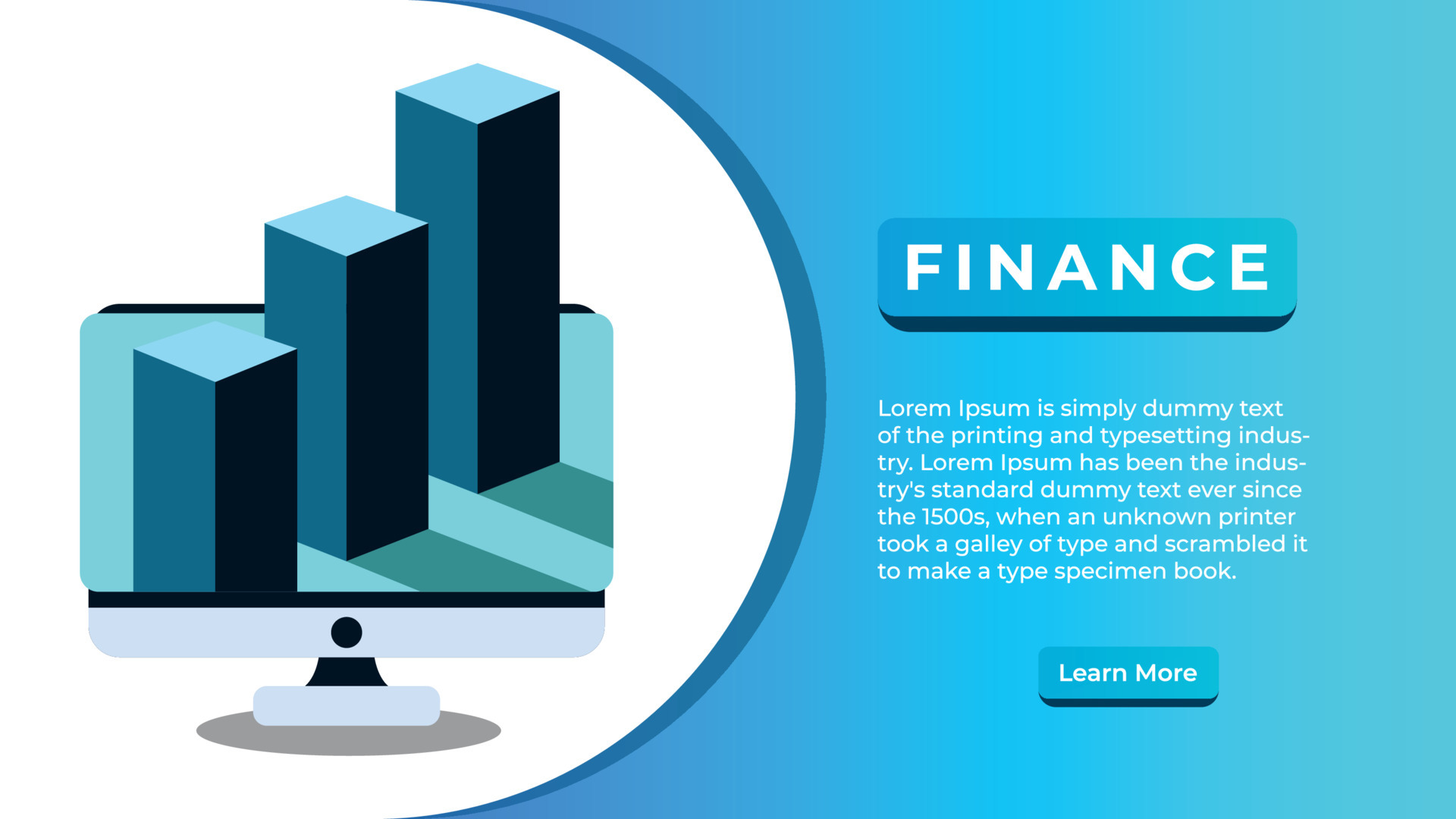 FINANCE

Lorem Ipsum is simply dummy text of the printing and typesetting industry. Lorem Ipsum has been the industry's standard dummy text ever since the 1500s, when an unknown printer took a galley of type and scrambled it to make a type specimen book.

Learn More